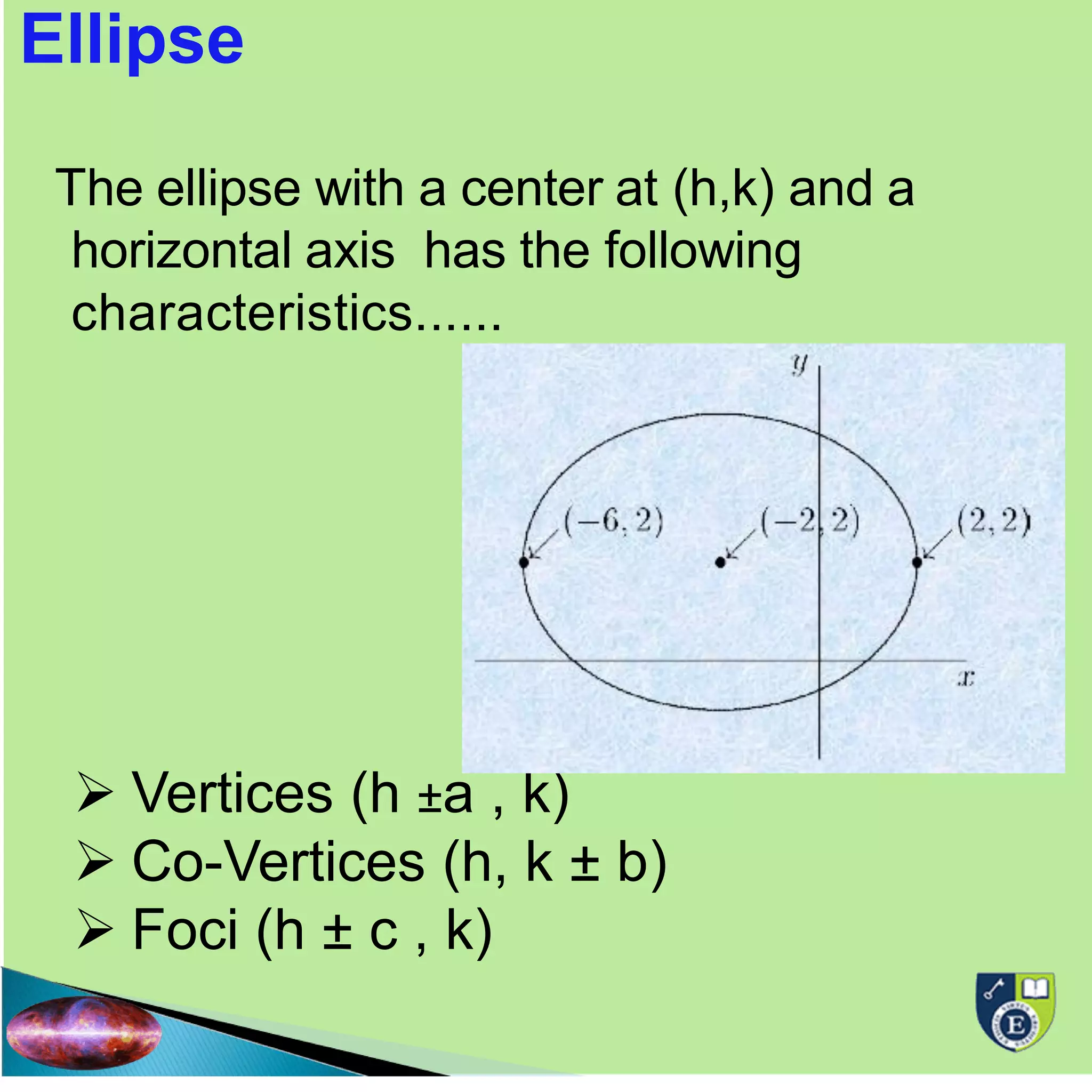 Ellipse

The ellipse with a center at (h,k) and a horizontal axis has the following characteristics......

$y$

$(-6, 2)$

$(-2, 2)$

$(2, 2)$

$x$

➢ Vertices (h ±a , k)
➢ Co-Vertices (h, k ± b)
➢ Foci (h ± c , k)

E